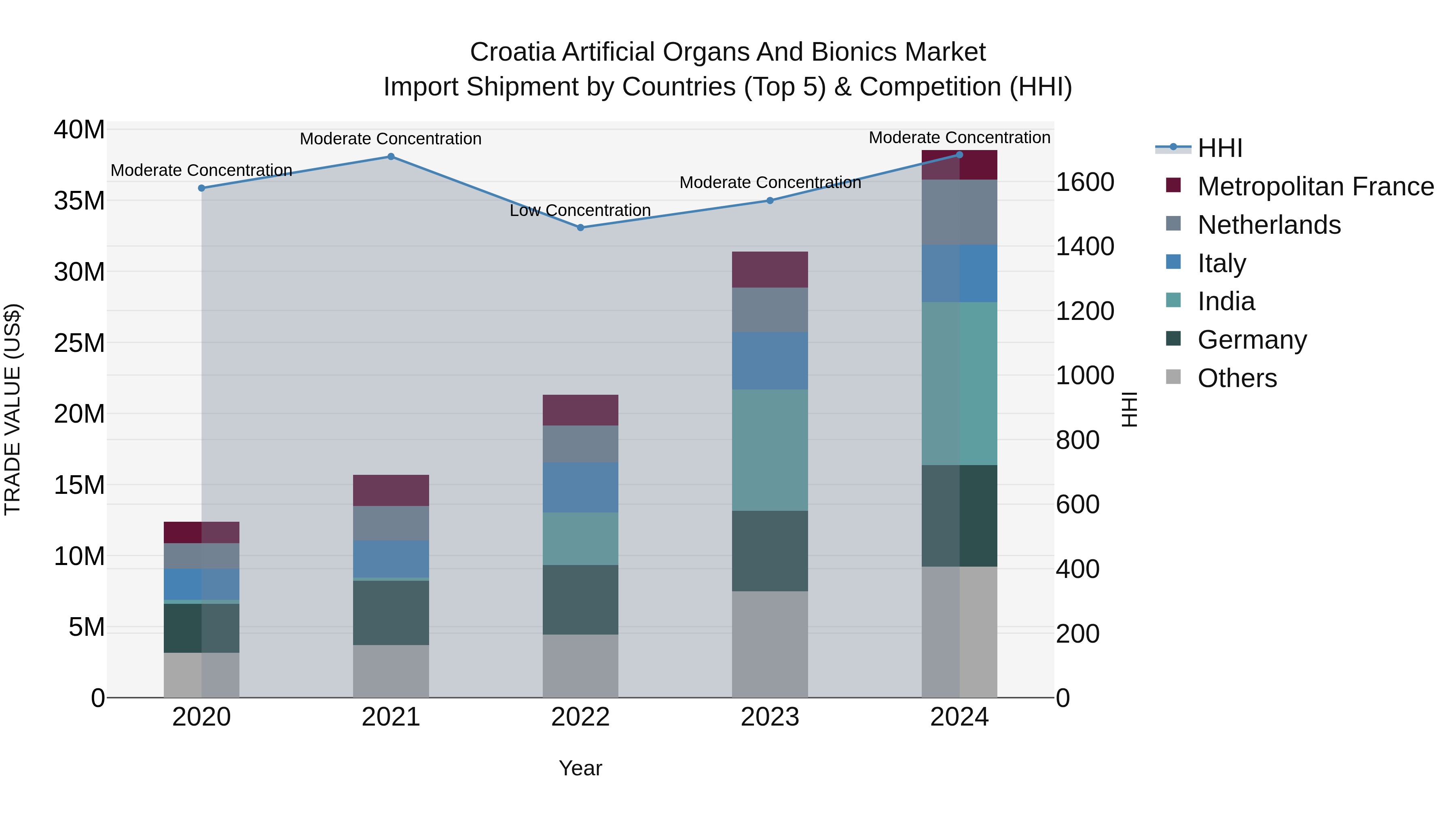 Croatia Artificial Organs And Bionics Market
Import Shipment by Countries (Top 5) & Competition (HHI)

TRADE VALUE (US$)

40M
35M
30M
25M
20M
15M
10M
5M
0

Moderate Concentration
Moderate Concentration
Low Concentration
Moderate Concentration
Moderate Concentration

2020
2021
2022
2023
2024

Year

1600
1400
1200
1000
800
600
400
200
0

HHI

HHI
Metropolitan France
Netherlands
Italy
India
Germany
Others